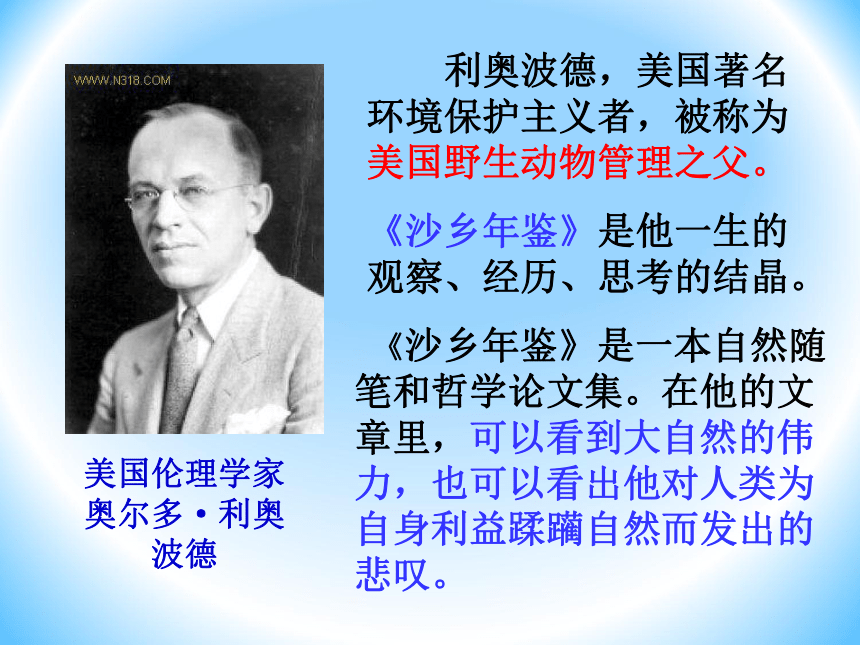 WWW.N318.COM

美国伦理学家奥尔多·利奥波德

利奥波德，美国著名环境保护主义者，被称为美国野生动物管理之父。

《沙乡年鉴》是他一生的观察、经历、思考的结晶。

《沙乡年鉴》是一本自然随笔和哲学论文集。在他的文章里，可以看到大自然的伟力，也可以看出他对人类为自身利益蹂躏自然而发出的悲叹。